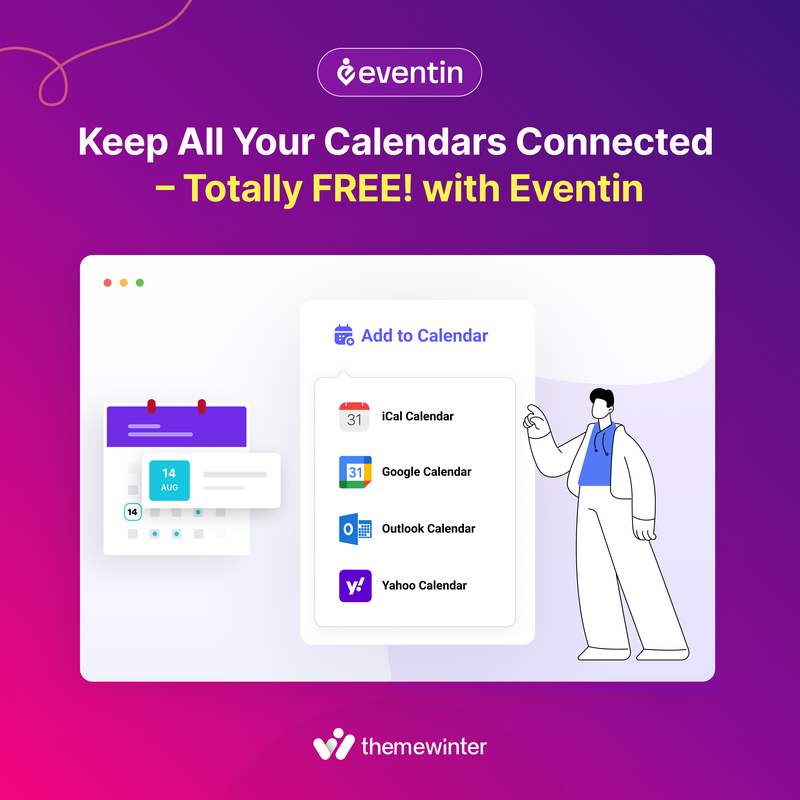 eventin

Keep All Your Calendars Connected – Totally FREE! with Eventin

14 AUG

14

Add to Calendar

31 iCal Calendar

31 Google Calendar

Outlook Calendar

y! Yahoo Calendar

themewinter